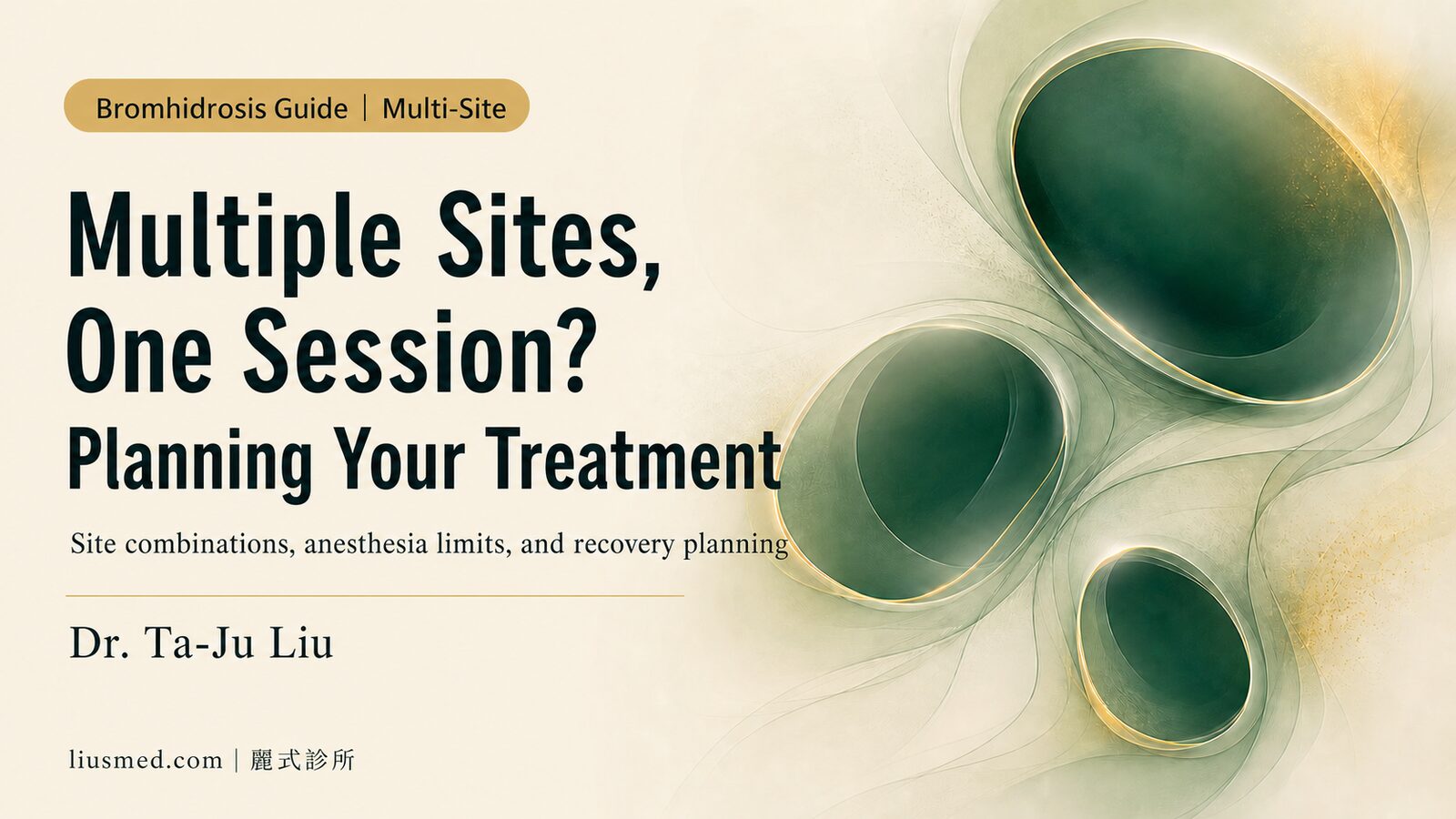 Bromhidrosis Guide | Multi-Site

Multiple Sites, One Session?

Planning Your Treatment

Site combinations, anesthesia limits, and recovery planning

Dr. Ta-Ju Liu

liusmed.com | 麗式診所